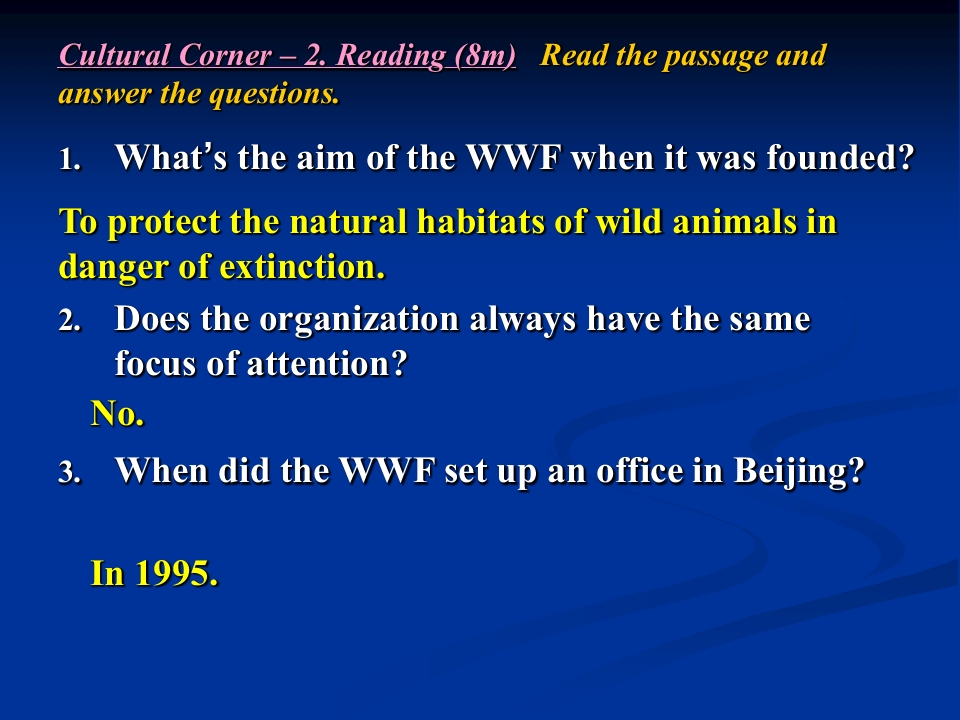 Cultural Corner – 2. Reading (8m) Read the passage and answer the questions.

1. What's the aim of the WWF when it was founded?

To protect the natural habitats of wild animals in danger of extinction.

2. Does the organization always have the same focus of attention?

No.

3. When did the WWF set up an office in Beijing?

In 1995.